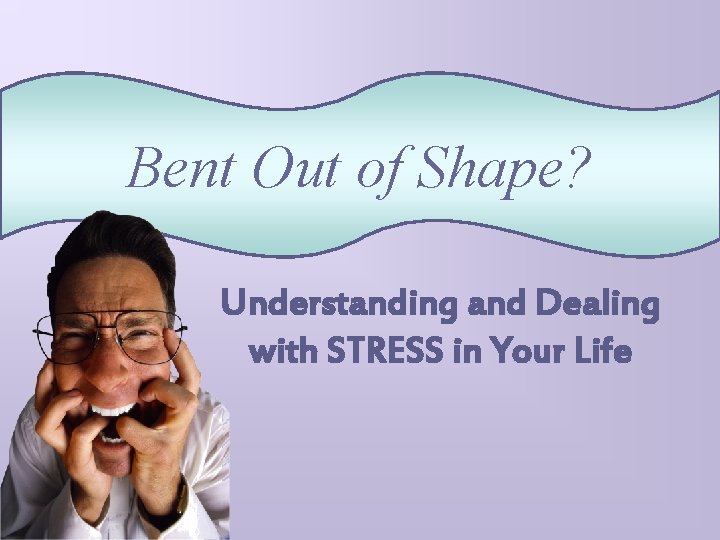 Bent Out of Shape?

Understanding and Dealing with STRESS in Your Life